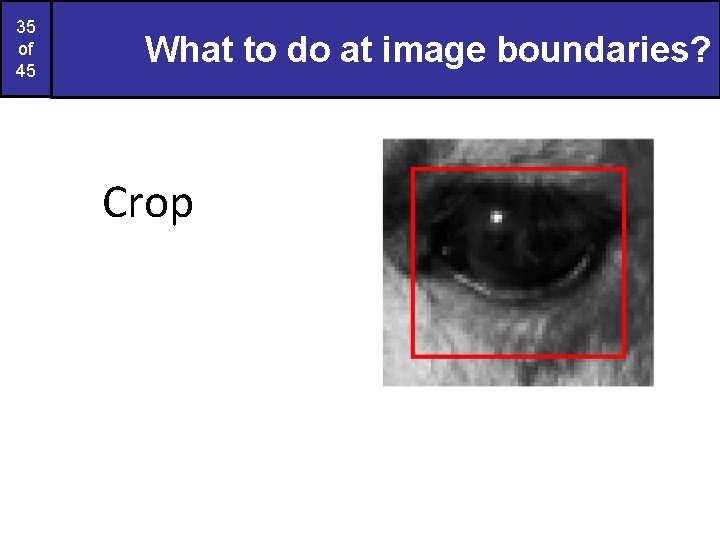 35 of 45

What to do at image boundaries?

Crop